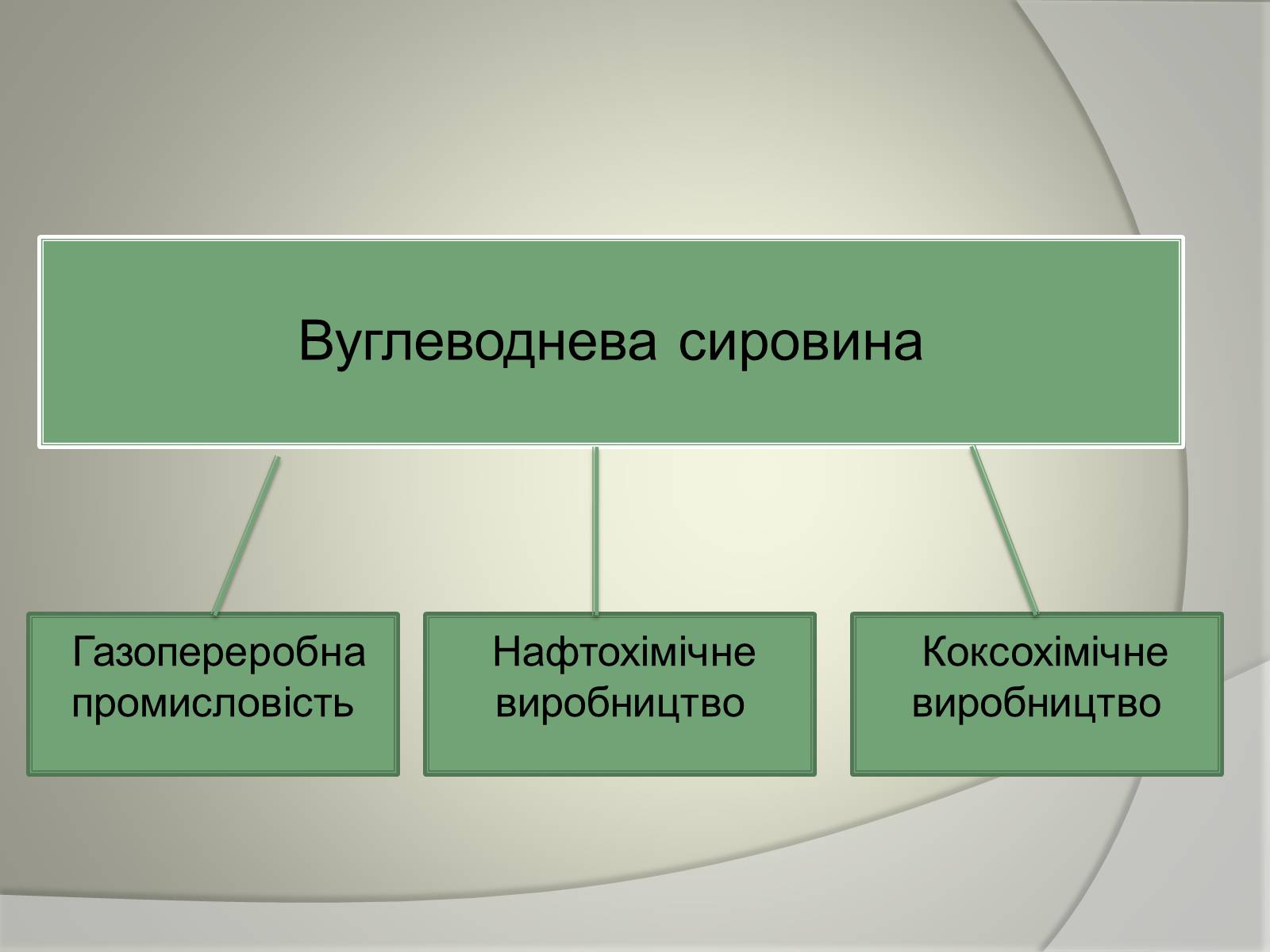 Вуглеводнева сировина

Газопереробна промисловість

Нафтохімічне виробництво

Коксохімічне виробництво